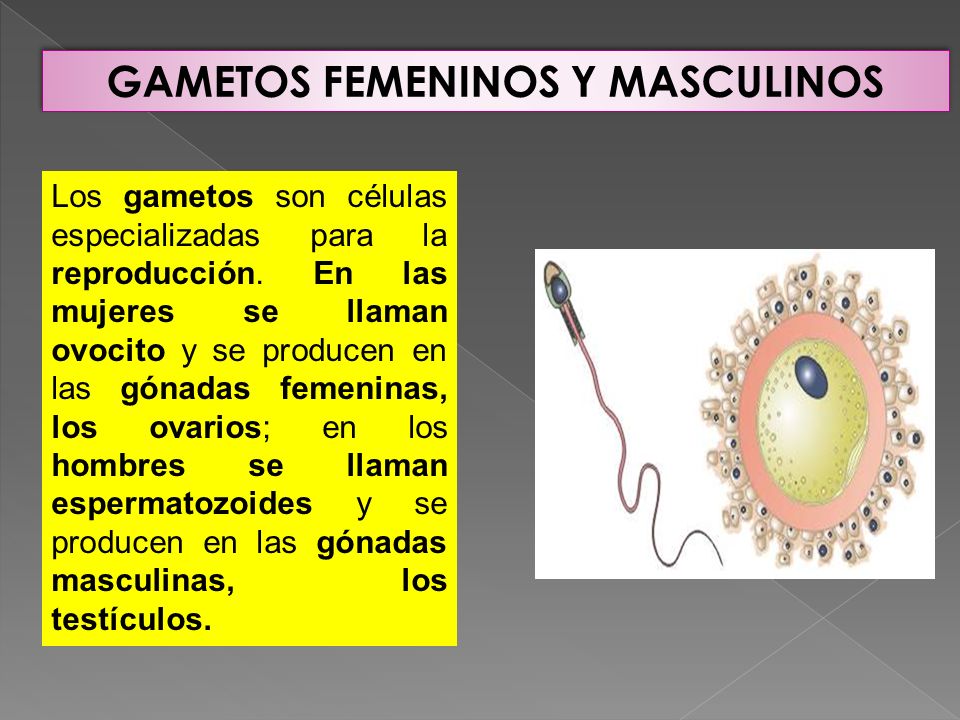 GAMETOS FEMENINOS Y MASCULINOS

Los gametos son células especializadas para la reproducción. En las mujeres se llaman ovocito y se producen en las gónadas femeninas, los ovarios; en los hombres se llaman espermatozoides y se producen en las gónadas masculinas, los testículos.